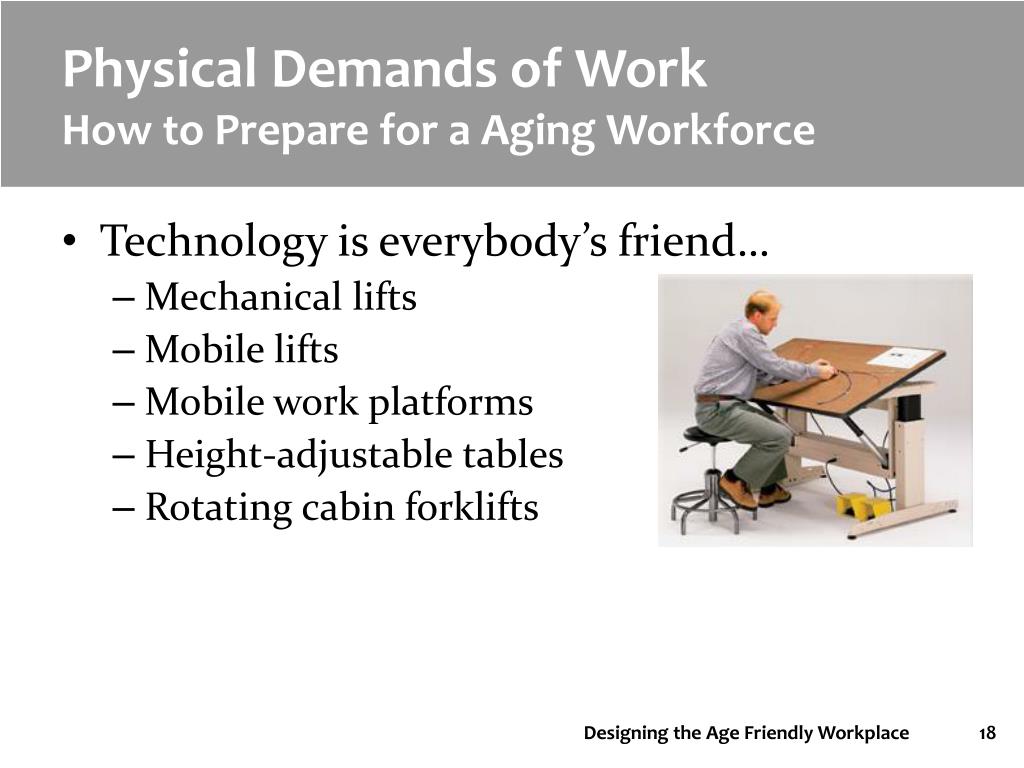 Physical Demands of Work
How to Prepare for a Aging Workforce

• Technology is everybody's friend…
– Mechanical lifts
– Mobile lifts
– Mobile work platforms
– Height-adjustable tables
– Rotating cabin forklifts

Designing the Age Friendly Workplace 18